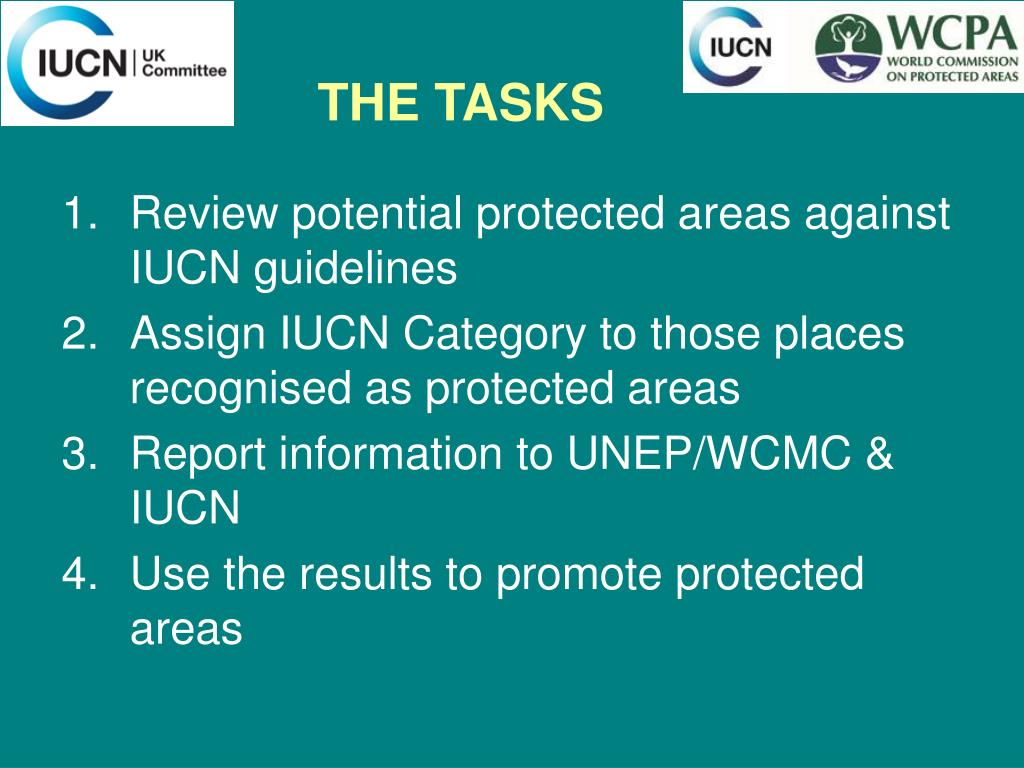 IUCN UK Committee

IUCN WCPA WORLD COMMISSION ON PROTECTED AREAS

THE TASKS

1. Review potential protected areas against IUCN guidelines
2. Assign IUCN Category to those places recognised as protected areas
3. Report information to UNEP/WCMC & IUCN
4. Use the results to promote protected areas